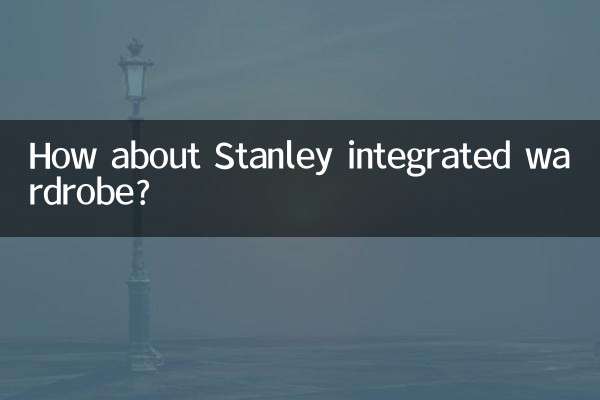 How about Stanley integrated wardrobe?